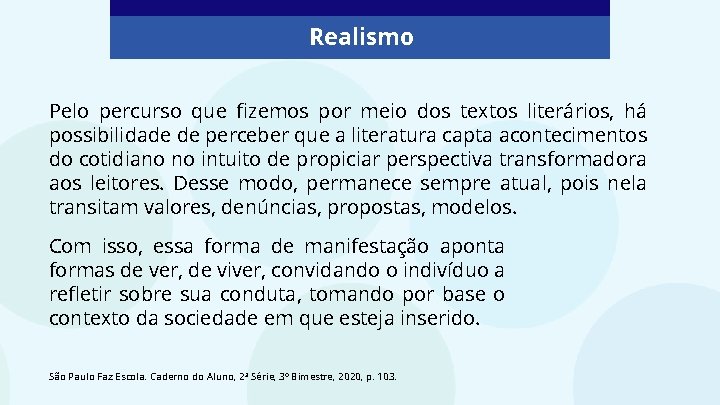 Realismo

Pelo percurso que fizemos por meio dos textos literários, há possibilidade de perceber que a literatura capta acontecimentos do cotidiano no intuito de propiciar perspectiva transformadora aos leitores. Desse modo, permanece sempre atual, pois nela transitam valores, denúncias, propostas, modelos.

Com isso, essa forma de manifestação aponta formas de ver, de viver, convidando o indivíduo a refletir sobre sua conduta, tomando por base o contexto da sociedade em que esteja inserido.

São Paulo Faz Escola. Caderno do Aluno, 2ª Série, 3º Bimestre, 2020, p. 103.